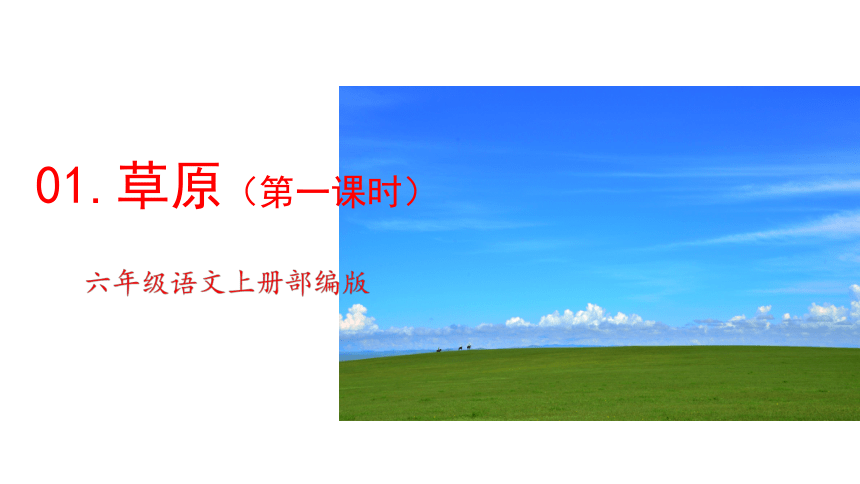 01. 草原（第一课时）

六年级语文上册部编版